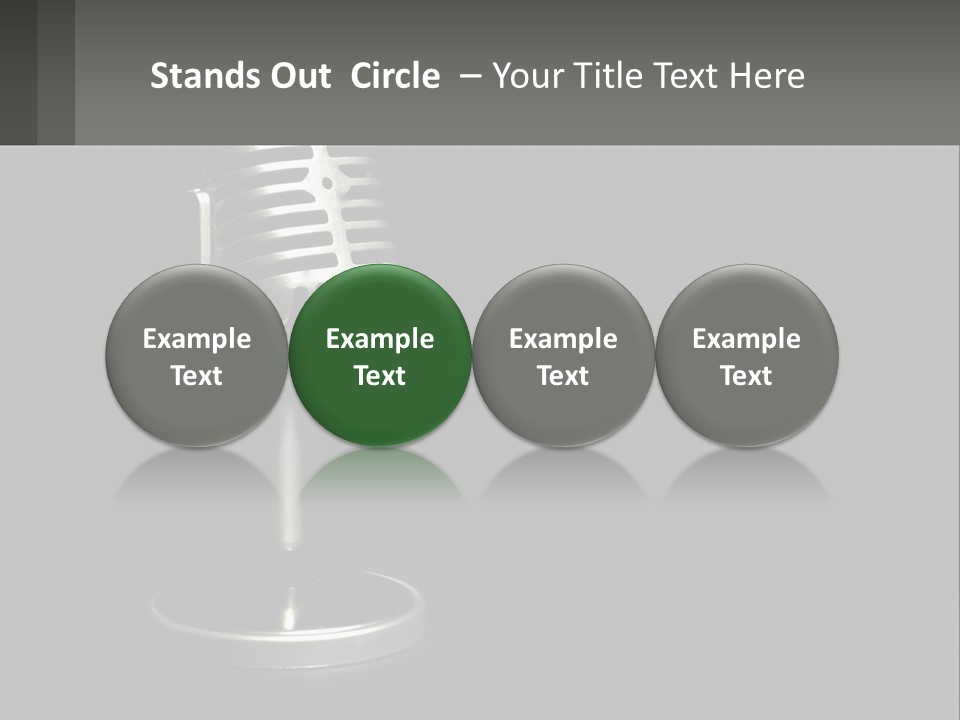 Stands Out Circle – Your Title Text Here

Example Text

Example Text

Example Text

Example Text